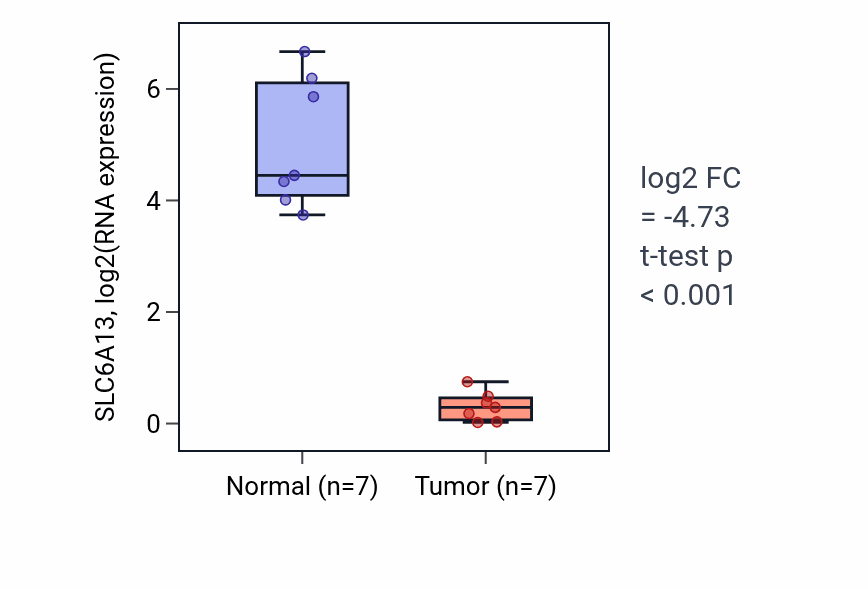 SLC6A13, log2(RNA expression)

6
4
2
0

Normal (n=7)
Tumor (n=7)

log2 FC
= -4.73
t-test p
< 0.001